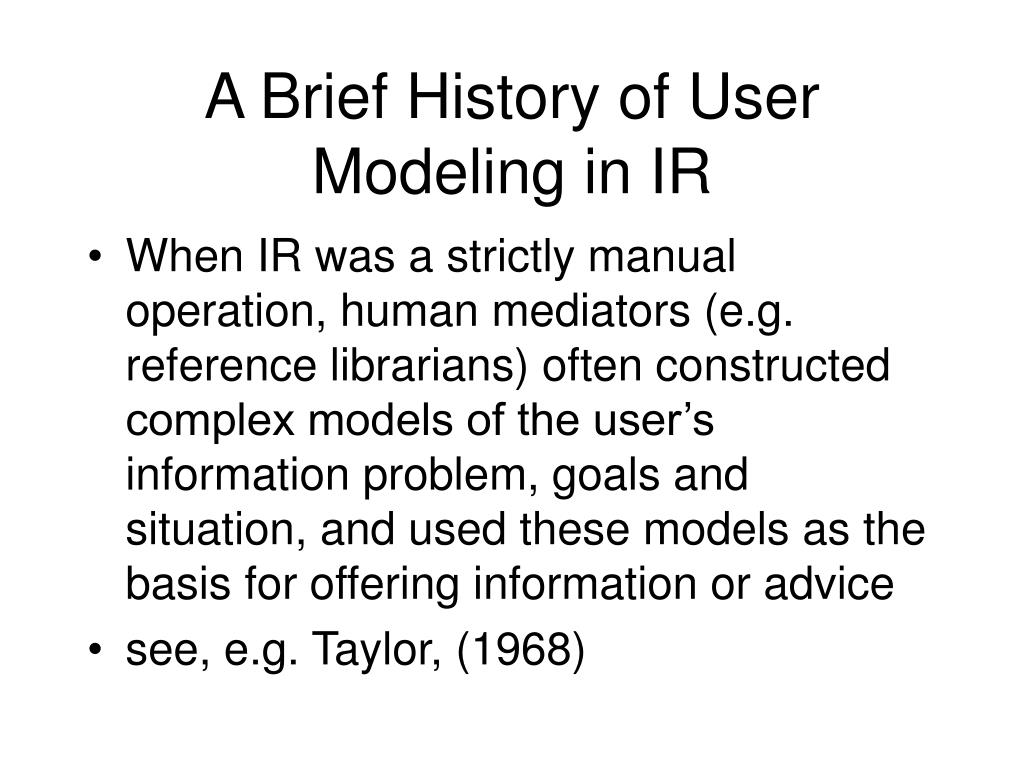 A Brief History of User Modeling in IR

• When IR was a strictly manual operation, human mediators (e.g. reference librarians) often constructed complex models of the user’s information problem, goals and situation, and used these models as the basis for offering information or advice

• see, e.g. Taylor, (1968)